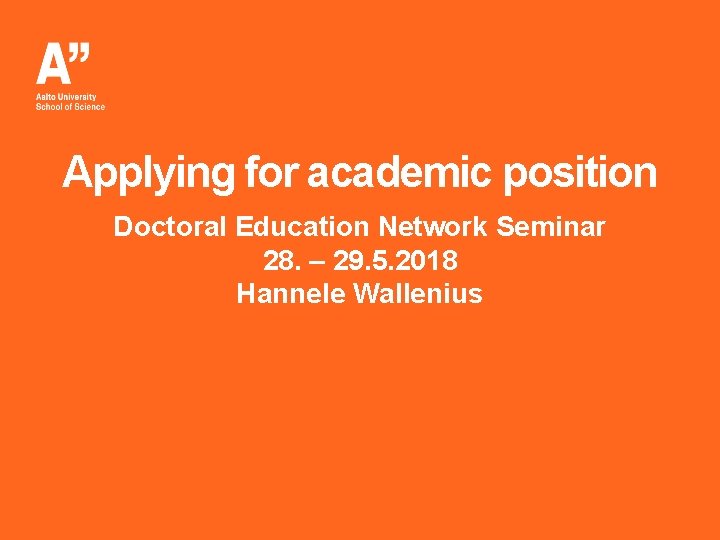 A”
Aalto University
School of Science

Applying for academic position

Doctoral Education Network Seminar
28. – 29.5.2018
Hannele Wallenius